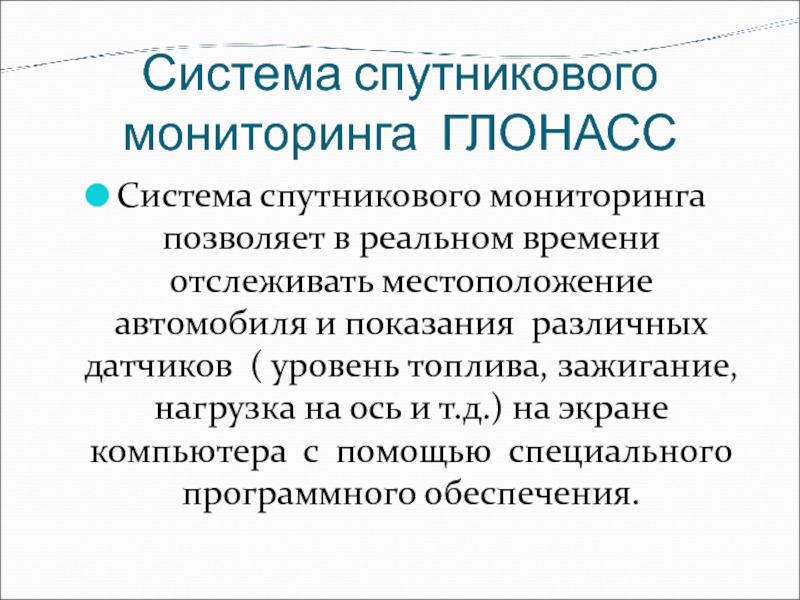 Система спутникового мониторинга ГЛОНАСС

Система спутникового мониторинга позволяет в реальном времени отслеживать местоположение автомобиля и показания различных датчиков ( уровень топлива, зажигание, нагрузка на ось и т.д.) на экране компьютера с помощью специального программного обеспечения.